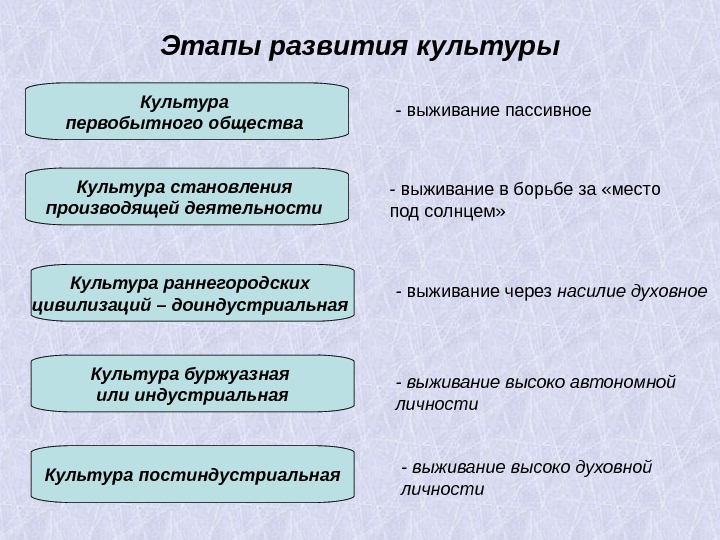 Этапы развития культуры

Культура первобытного общества

- выживание пассивное

Культура становления производящей деятельности

- выживание в борьбе за «место под солнцем»

Культура раннегородских цивилизаций – доиндустриальная

- выживание через насилие духовное

Культура буржуазная или индустриальная

- выживание высоко автономной личности

Культура постиндустриальная

- выживание высоко духовной личности